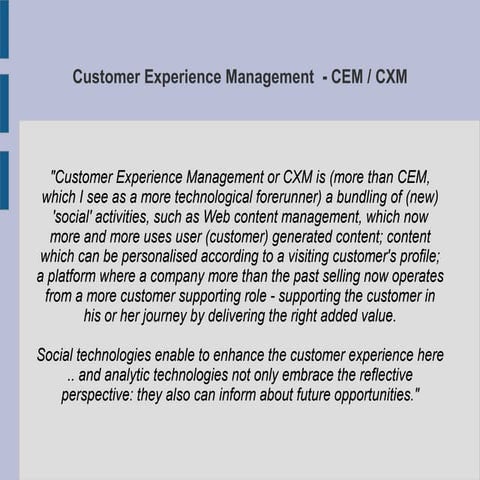 Customer Experience Management - CEM / CXM

"Customer Experience Management or CXM is (more than CEM, which I see as a more technological forerunner) a bundling of (new) 'social' activities, such as Web content management, which now more and more uses user (customer) generated content; content which can be personalised according to a visiting customer's profile; a platform where a company more than the past selling now operates from a more customer supporting role - supporting the customer in his or her journey by delivering the right added value.

Social technologies enable to enhance the customer experience here .. and analytic technologies not only embrace the reflective perspective: they also can inform about future opportunities."